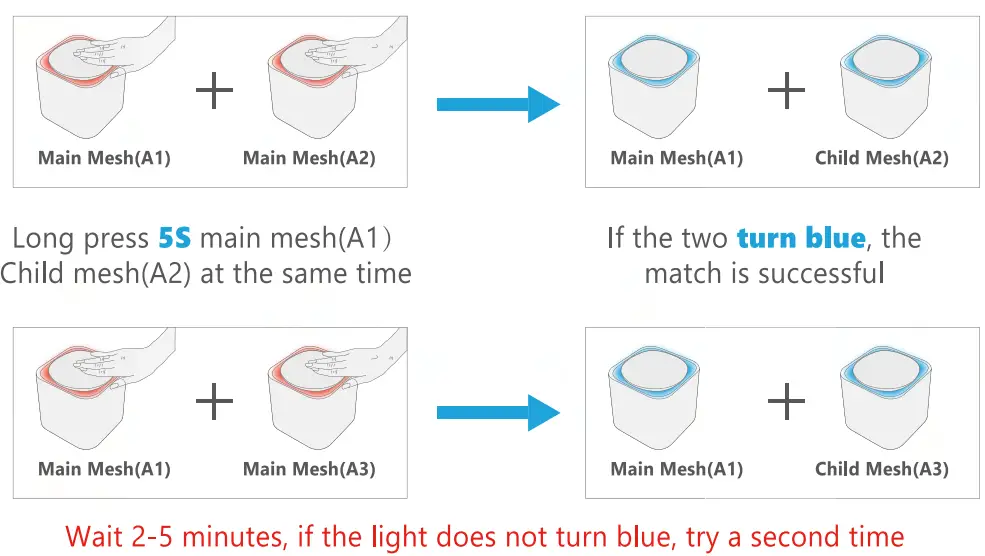 Main Mesh(A1) + Main Mesh(A2)

Main Mesh(A1) + Child Mesh(A2)

Long press 5S main mesh(A1) Child mesh(A2) at the same time

If the two turn blue, the match is successful

Main Mesh(A1) + Main Mesh(A3)

Main Mesh(A1) + Child Mesh(A3)

Wait 2-5 minutes, if the light does not turn blue, try a second time